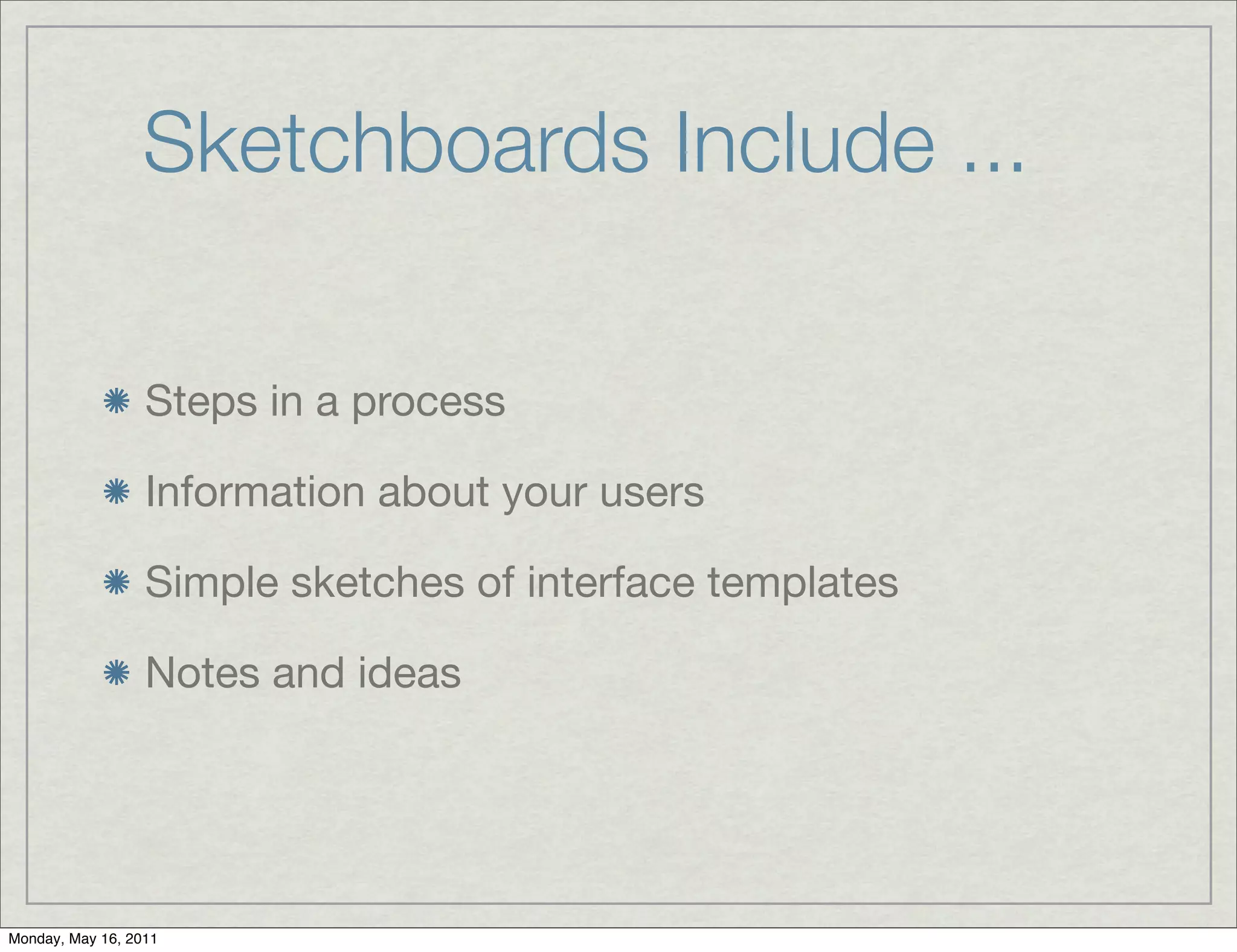 Sketchboards Include ...

* Steps in a process
* Information about your users
* Simple sketches of interface templates
* Notes and ideas

Monday, May 16, 2011